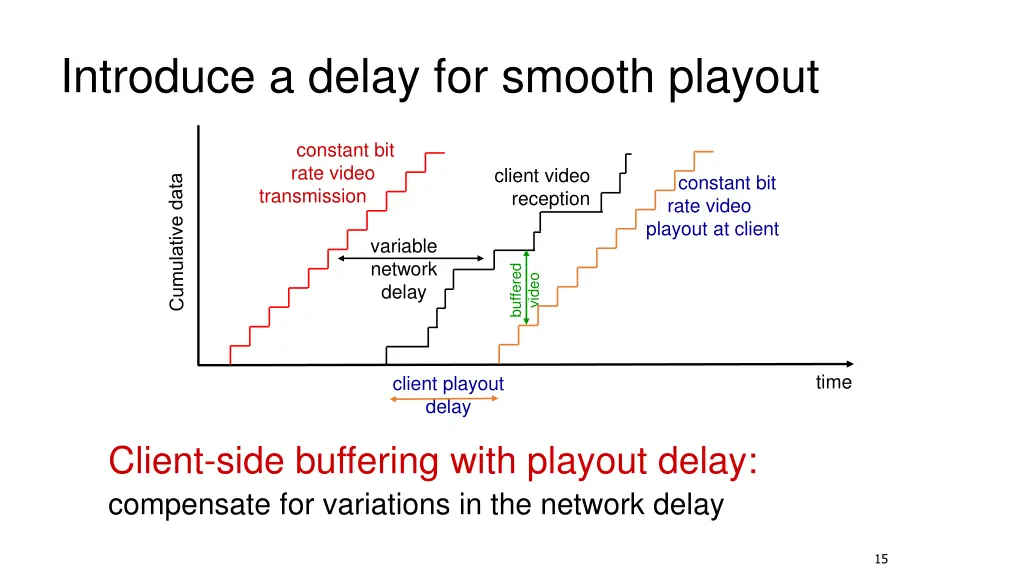 Introduce a delay for smooth playout

Cumulative data

constant bit rate video transmission

client video reception

constant bit rate video playout at client

variable network delay

buffered video

client playout delay

time

Client-side buffering with playout delay:

compensate for variations in the network delay

15